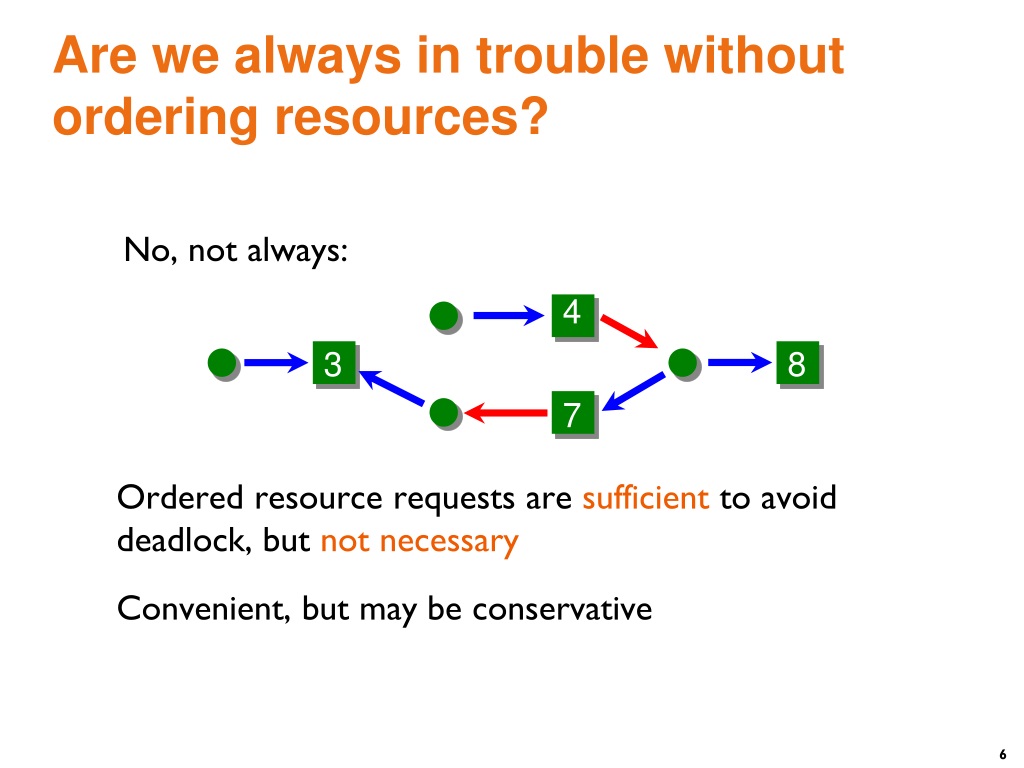 Are we always in trouble without ordering resources?

No, not always:

4

3

8

7

Ordered resource requests are sufficient to avoid deadlock, but not necessary

Convenient, but may be conservative

6